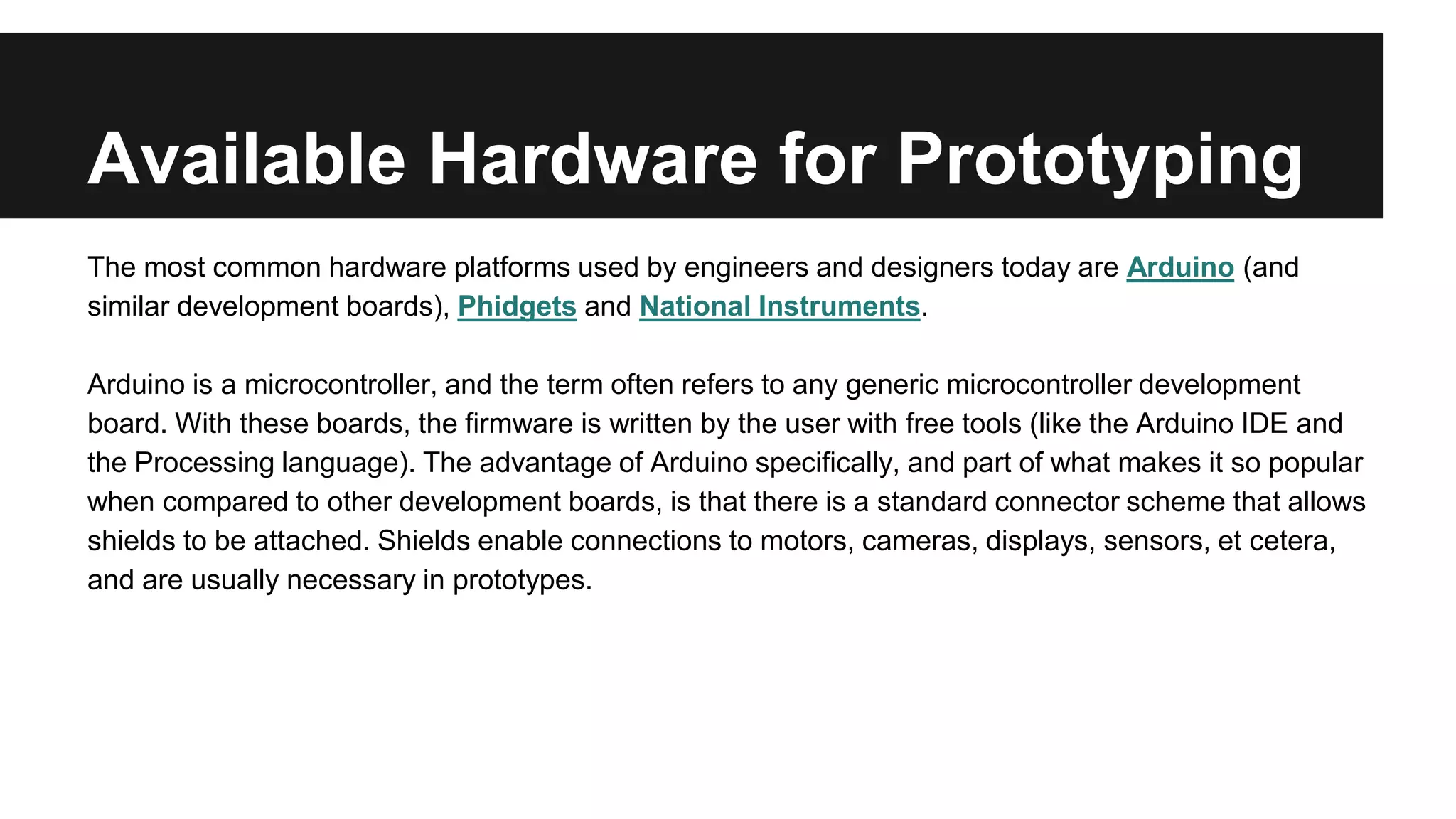 Available Hardware for Prototyping

The most common hardware platforms used by engineers and designers today are Arduino (and similar development boards), Phidgets and National Instruments.

Arduino is a microcontroller, and the term often refers to any generic microcontroller development board. With these boards, the firmware is written by the user with free tools (like the Arduino IDE and the Processing language). The advantage of Arduino specifically, and part of what makes it so popular when compared to other development boards, is that there is a standard connector scheme that allows shields to be attached. Shields enable connections to motors, cameras, displays, sensors, et cetera, and are usually necessary in prototypes.